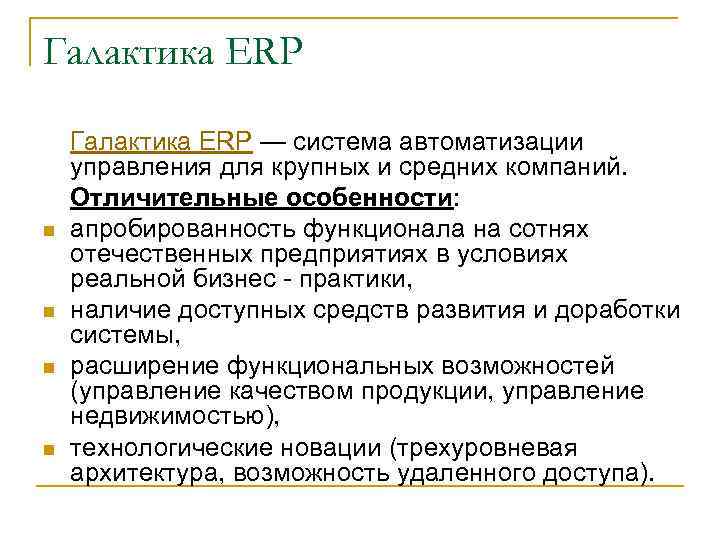 Галактика ERP

Галактика ERP — система автоматизации управления для крупных и средних компаний.

Отличительные особенности:

- апробированность функционала на сотнях отечественных предприятиях в условиях реальной бизнес - практики,
- наличие доступных средств развития и доработки системы,
- расширение функциональных возможностей (управление качеством продукции, управление недвижимостью),
- технологические новации (трехуровневая архитектура, возможность удаленного доступа).